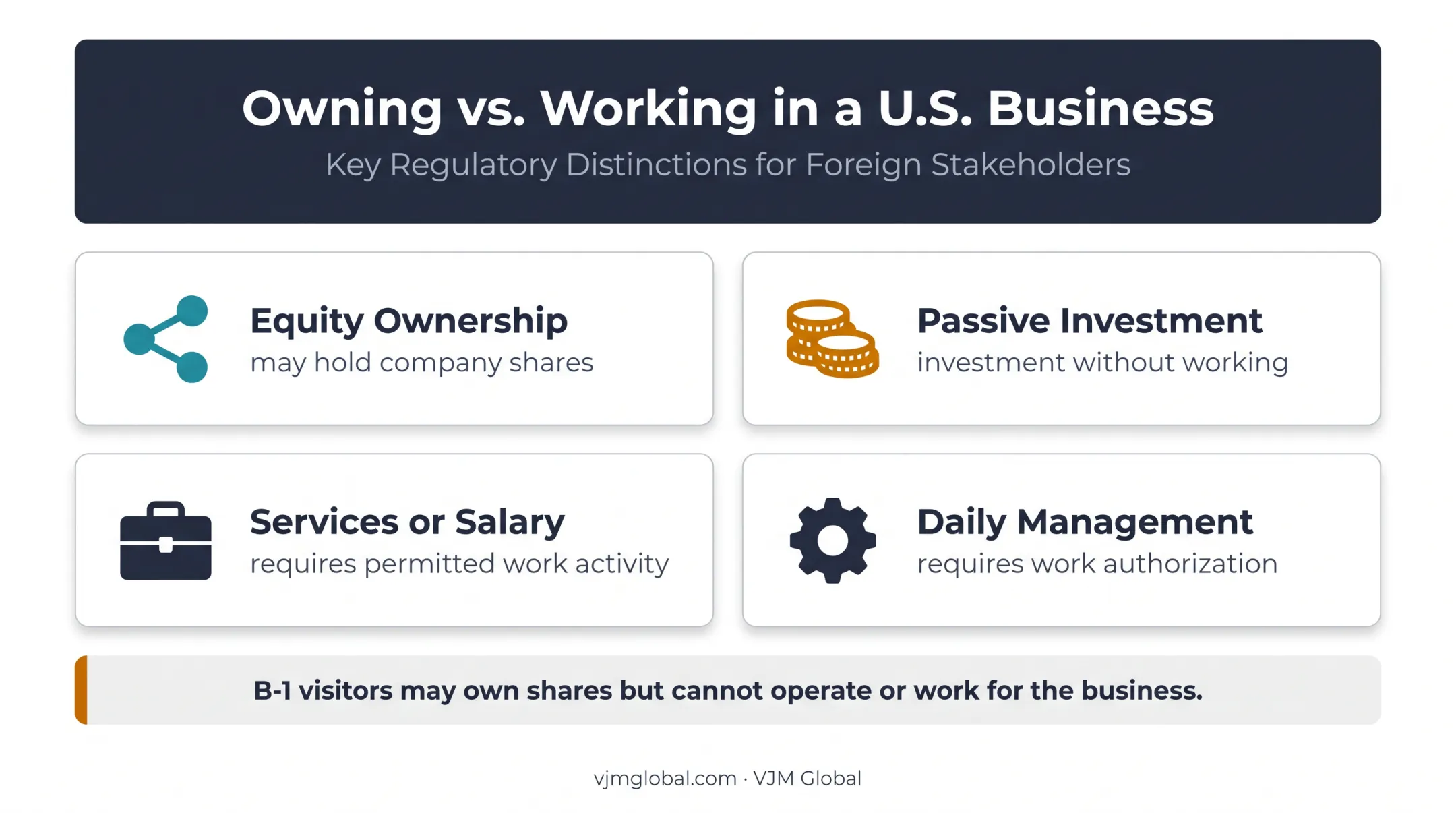 Owning vs. Working in a U.S. Business

Key Regulatory Distinctions for Foreign Stakeholders

Equity Ownership
may hold company shares

Passive Investment
investment without working

Services or Salary
requires permitted work activity

Daily Management
requires work authorization

B-1 visitors may own shares but cannot operate or work for the business.

vjmglobal.com · VJM Global